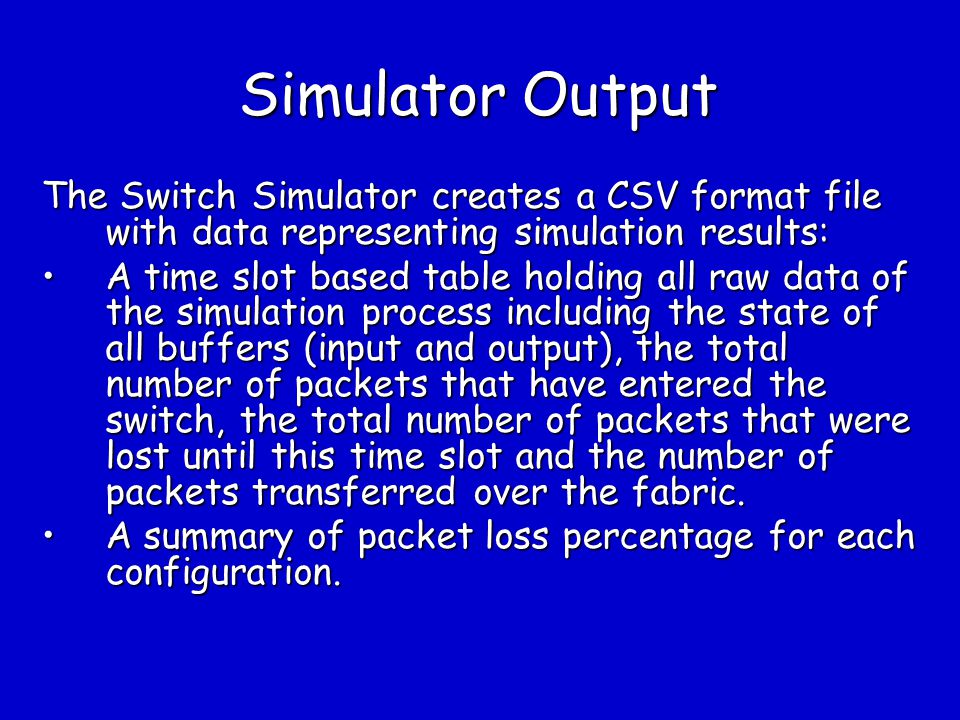 Simulator Output

The Switch Simulator creates a CSV format file with data representing simulation results:

• A time slot based table holding all raw data of the simulation process including the state of all buffers (input and output), the total number of packets that have entered the switch, the total number of packets that were lost until this time slot and the number of packets transferred over the fabric.

• A summary of packet loss percentage for each configuration.